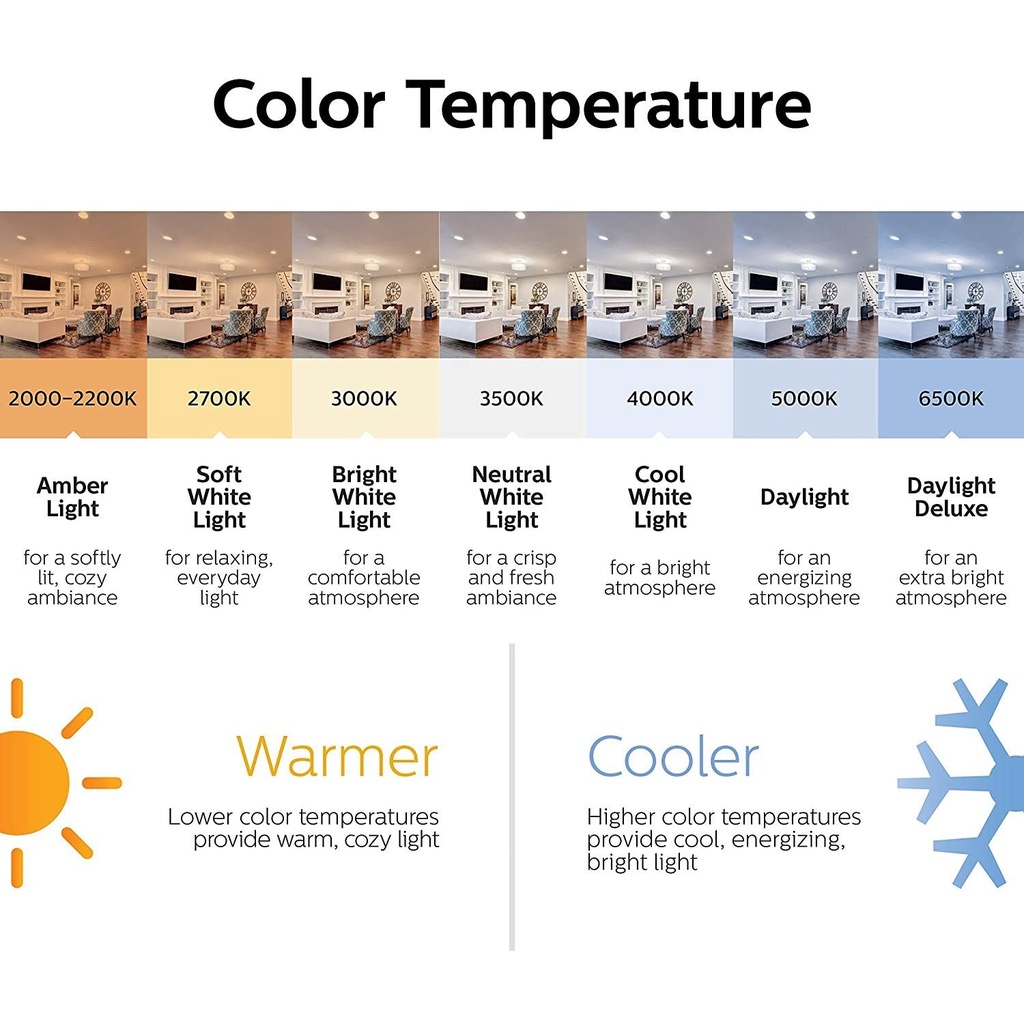 Color Temperature

| 2000–2200K | 2700K | 3000K | 3500K | 4000K | 5000K | 6500K |
|---|---|---|---|---|---|---|
| Amber Light | Soft White Light | Bright White Light | Neutral White Light | Cool White Light | Daylight | Daylight Deluxe |
| for a softly lit, cozy ambiance | for relaxing, everyday light | for a comfortable atmosphere | for a crisp and fresh ambiance | for a bright atmosphere | for an energizing atmosphere | for an extra bright atmosphere |

Warmer

Lower color temperatures provide warm, cozy light

Cooler

Higher color temperatures provide cool, energizing, bright light